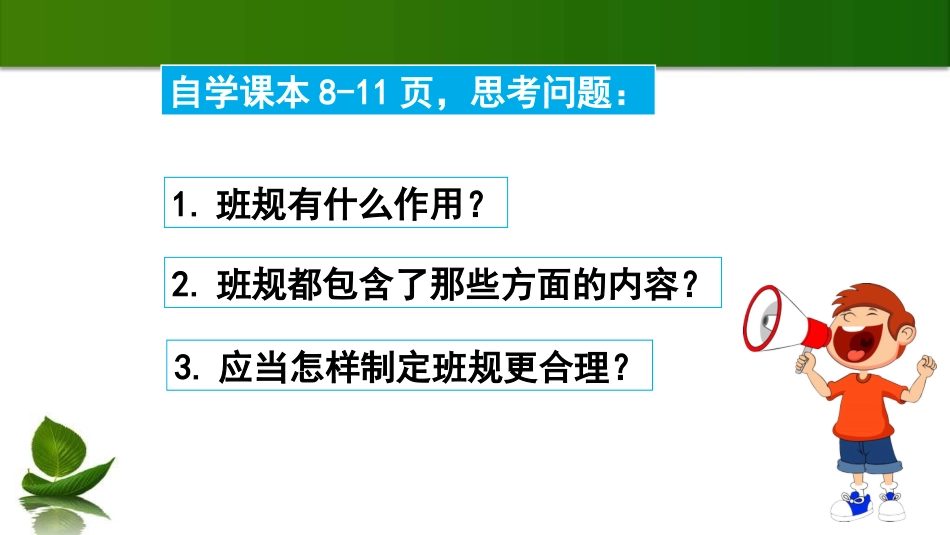 自学课本 8-11 页，思考问题：

1. 班规有什么作用？

2. 班规都包含了那些方面的内容？

3. 应当怎样制定班规更合理？